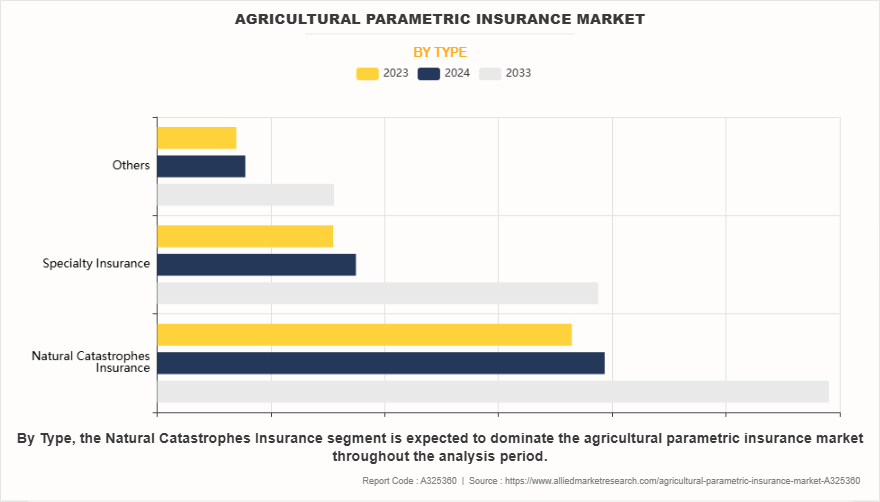 AGRICULTURAL PARAMETRIC INSURANCE MARKET

BY TYPE

2023 2024 2033

Others

Specialty Insurance

Natural Catastrophes Insurance

By Type, the Natural Catastrophes Insurance segment is expected to dominate the agricultural parametric insurance market throughout the analysis period.

Report Code : A325380 | Source : https://www.alliedmarketresearch.com/agricultural-parametric-insurance-market-A325380